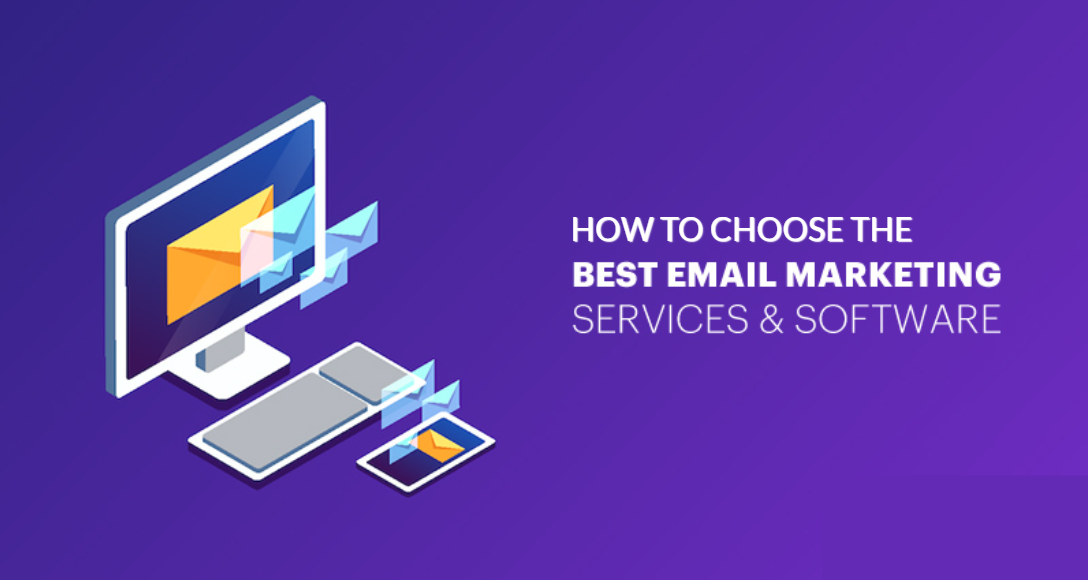 HOW TO CHOOSE THE
BEST EMAIL MARKETING
SERVICES & SOFTWARE